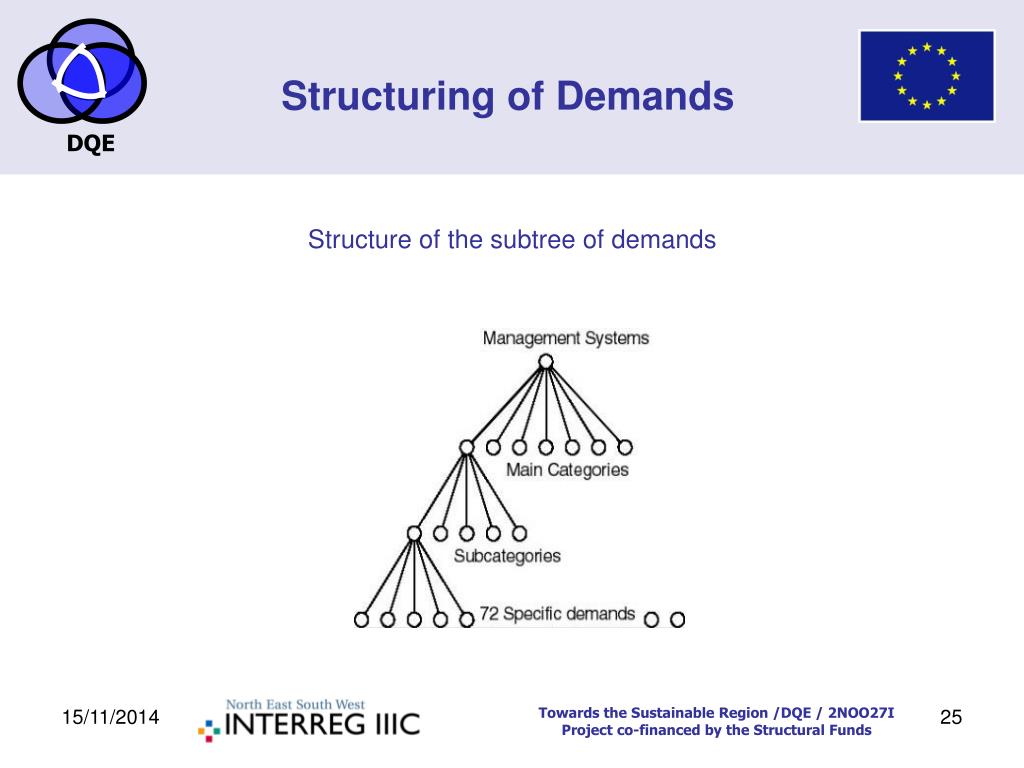 DQE

Structuring of Demands

Structure of the subtree of demands

Management Systems

Main Categories

Subcategories

72 Specific demands

15/11/2014

North East South West
INTERREG IIIC

Towards the Sustainable Region /DQE / 2NOO27I
Project co-financed by the Structural Funds

25